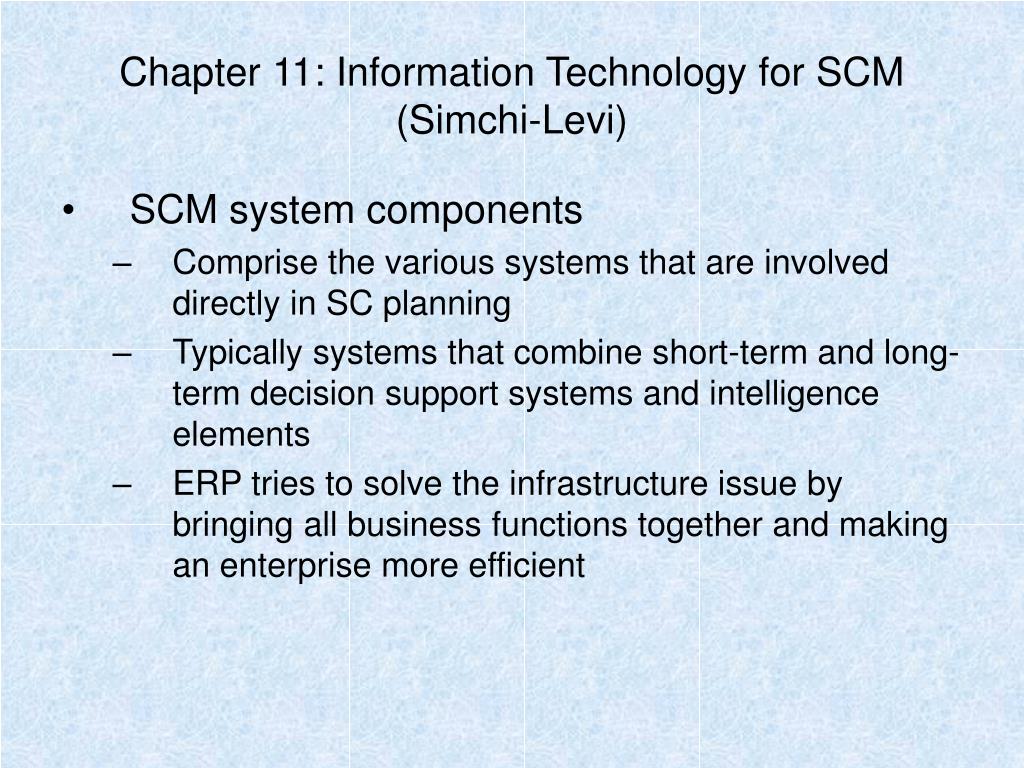 Chapter 11: Information Technology for SCM (Simchi-Levi)

• SCM system components
– Comprise the various systems that are involved directly in SC planning
– Typically systems that combine short-term and long-term decision support systems and intelligence elements
– ERP tries to solve the infrastructure issue by bringing all business functions together and making an enterprise more efficient